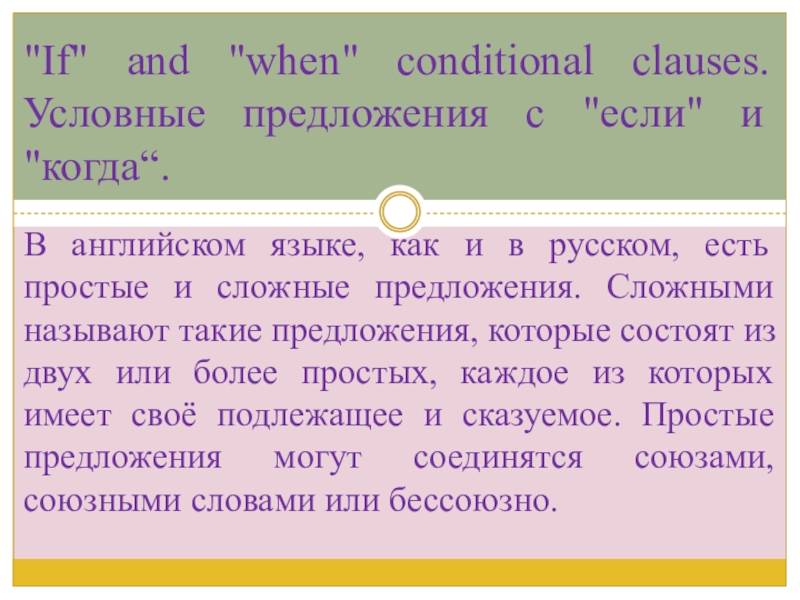 "If" and "when" conditional clauses. Условные предложения с "если" и "когда“.

В английском языке, как и в русском, есть простые и сложные предложения. Сложными называют такие предложения, которые состоят из двух или более простых, каждое из которых имеет своё подлежащее и сказуемое. Простые предложения могут соединятся союзами, союзными словами или бессоюзно.